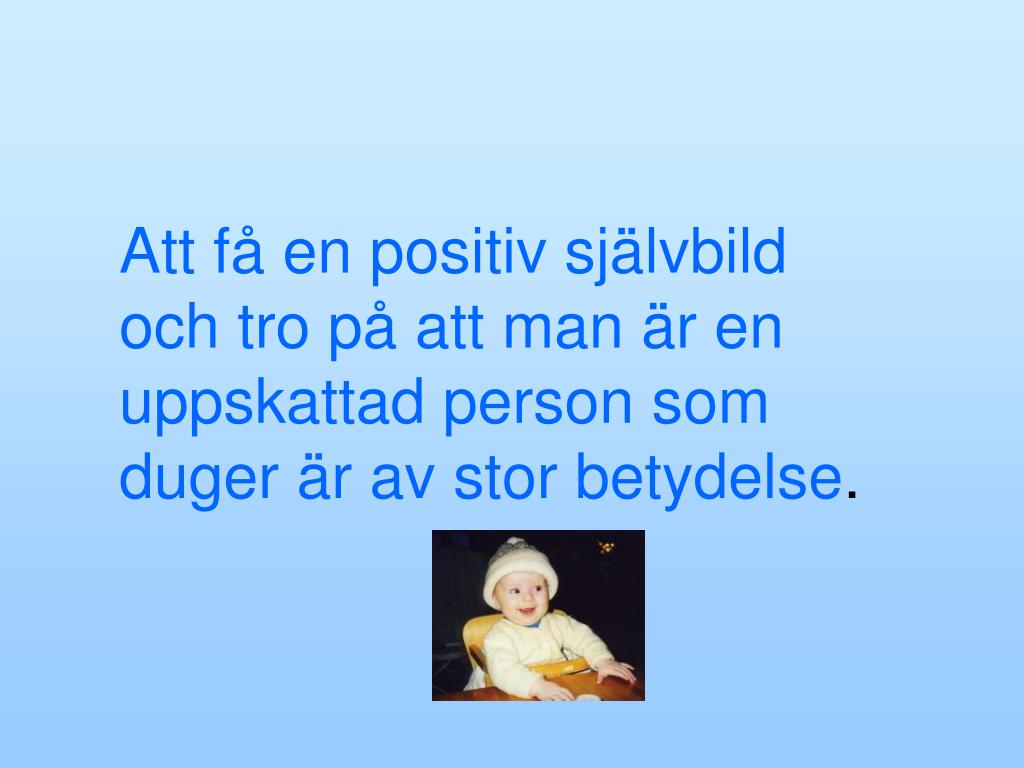 Att få en positiv självbild och tro på att man är en uppskattad person som duger är av stor betydelse.